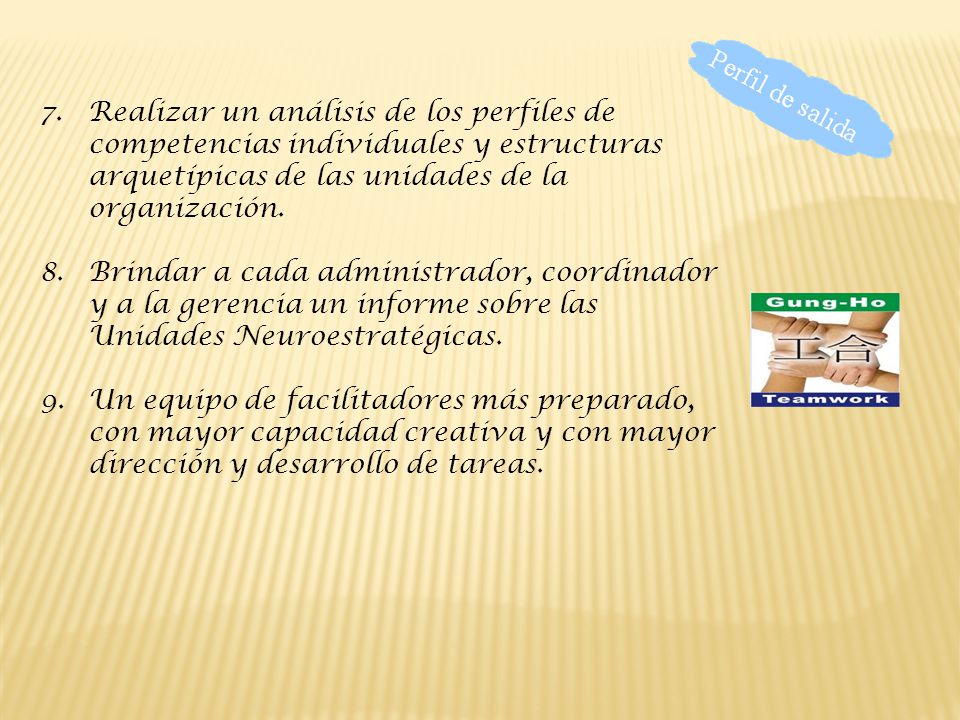 Perfil de salida

7. Realizar un análisis de los perfiles de competencias individuales y estructuras arquetípicas de las unidades de la organización.

8. Brindar a cada administrador, coordinador y a la gerencia un informe sobre las Unidades Neuroestratégicas.

9. Un equipo de facilitadores más preparado, con mayor capacidad creativa y con mayor dirección y desarrollo de tareas.

Gung-Ho
工合
Teamwork